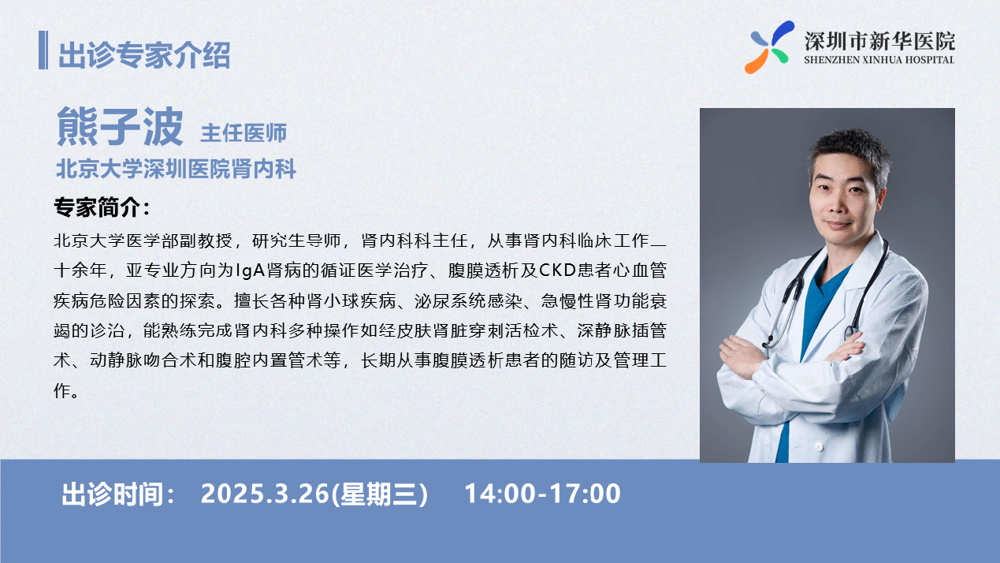 出诊专家介绍

深圳市新华医院
SHENZHEN XINHUA HOSPITAL

熊子波 主任医师
北京大学深圳医院肾内科

专家简介：
北京大学医学部副教授，研究生导师，肾内科科主任，从事肾内科临床工作二十余年，亚专业方向为IgA肾病的循证医学治疗、腹膜透析及CKD患者心血管疾病危险因素的探索。擅长各种肾小球疾病、泌尿系统感染、急慢性肾功能衰竭的诊治，能熟练完成肾内科多种操作如经皮肤肾脏穿刺活检术、深静脉插管术、动静脉吻合术和腹腔内置管术等，长期从事腹膜透析患者的随访及管理工作。

出诊时间： 2025.3.26(星期三) 14:00-17:00